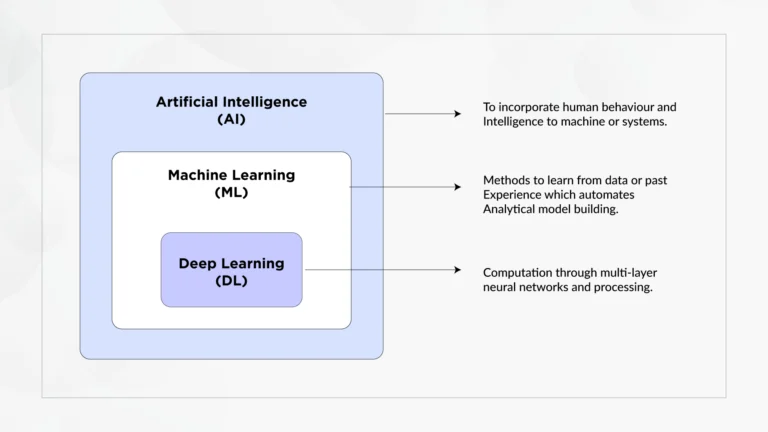 Artificial Intelligence
(AI)

To incorporate human behaviour and Intelligence to machine or systems.

Machine Learning
(ML)

Methods to learn from data or past Experience which automates Analytical model building.

Deep Learning
(DL)

Computation through multi-layer neural networks and processing.